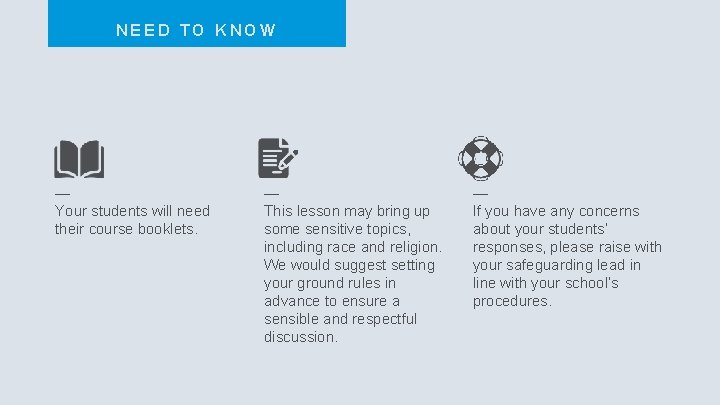 NEED TO KNOW

—
Your students will need their course booklets.

—
This lesson may bring up some sensitive topics, including race and religion. We would suggest setting your ground rules in advance to ensure a sensible and respectful discussion.

—
If you have any concerns about your students' responses, please raise with your safeguarding lead in line with your school's procedures.